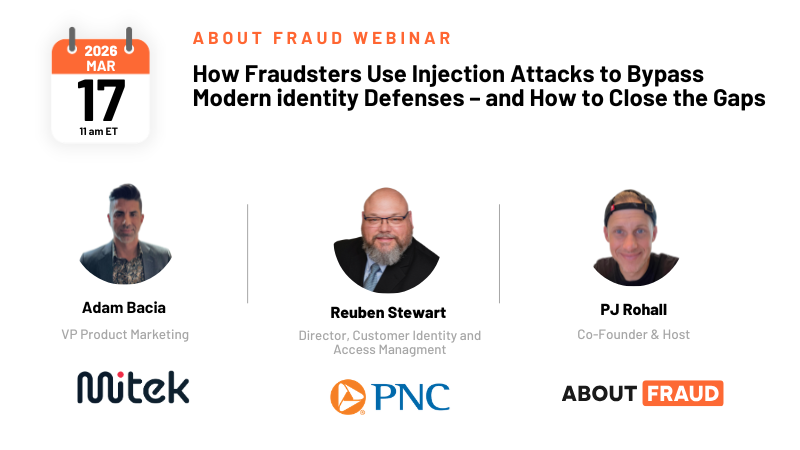 2026
MAR
17
11 am ET

ABOUT FRAUD WEBINAR

How Fraudsters Use Injection Attacks to Bypass Modern identity Defenses – and How to Close the Gaps

Adam Bacia
VP Product Marketing
Mitek

Reuben Stewart
Director, Customer Identity and Access Managment
PNC

PJ Rohall
Co-Founder & Host
ABOUT FRAUD